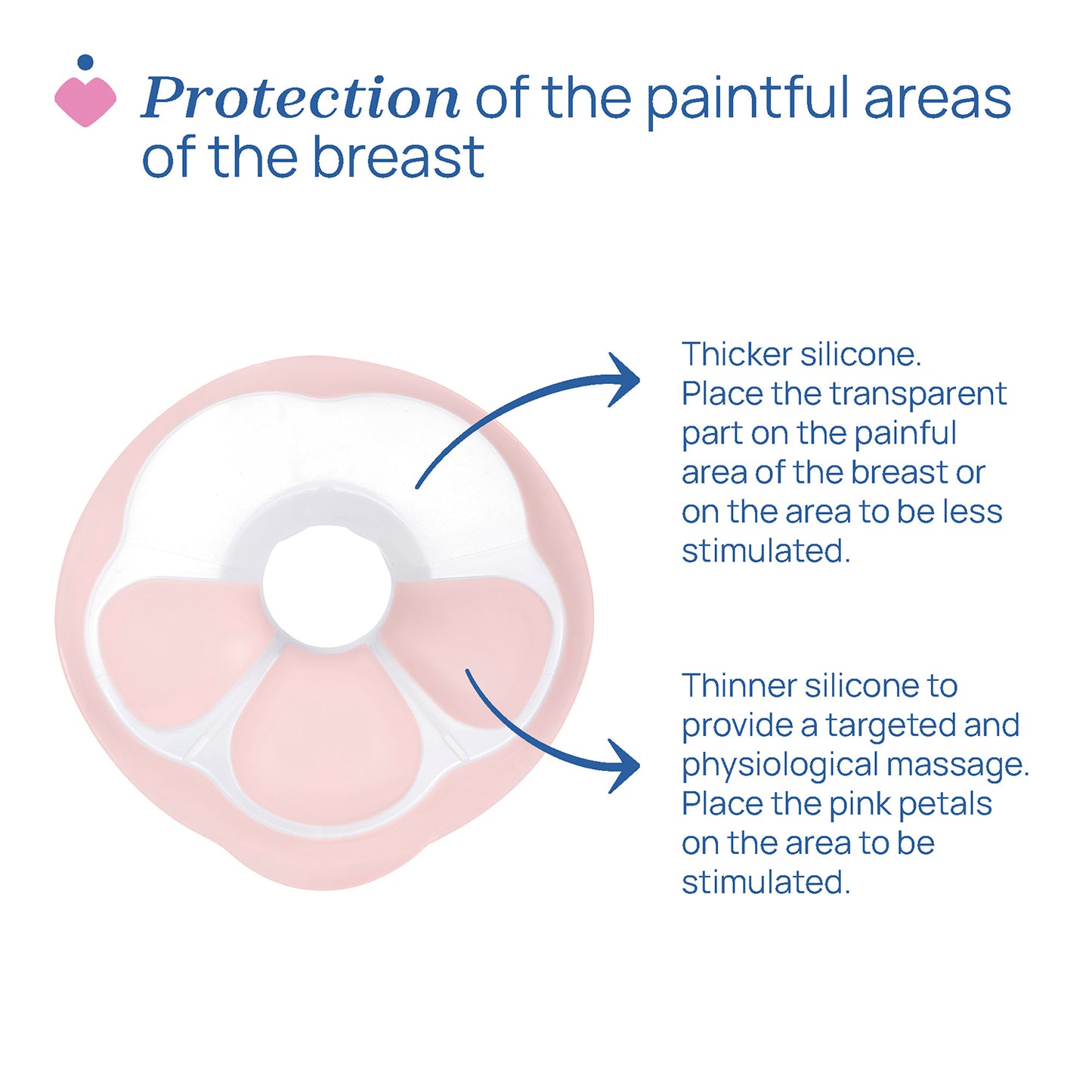 Protection of the paintful areas of the breast

Thicker silicone. Place the transparent part on the painful area of the breast or on the area to be less stimulated.

Thinner silicone to provide a targeted and physiological massage. Place the pink petals on the area to be stimulated.